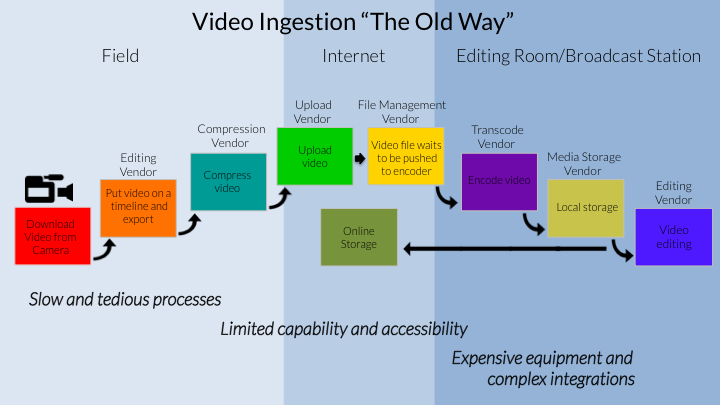 Video Ingestion “The Old Way”

Field

Internet

Editing Room/Broadcast Station

Download Video from Camera

Editing Vendor

Put video on a timeline and export

Compression Vendor

Compress video

Upload Vendor

Upload video

File Management Vendor

Video file waits to be pushed to encoder

Transcode Vendor

Encode video

Media Storage Vendor

Local storage

Editing Vendor

Video editing

Online Storage

Slow and tedious processes

Limited capability and accessibility

Expensive equipment and complex integrations